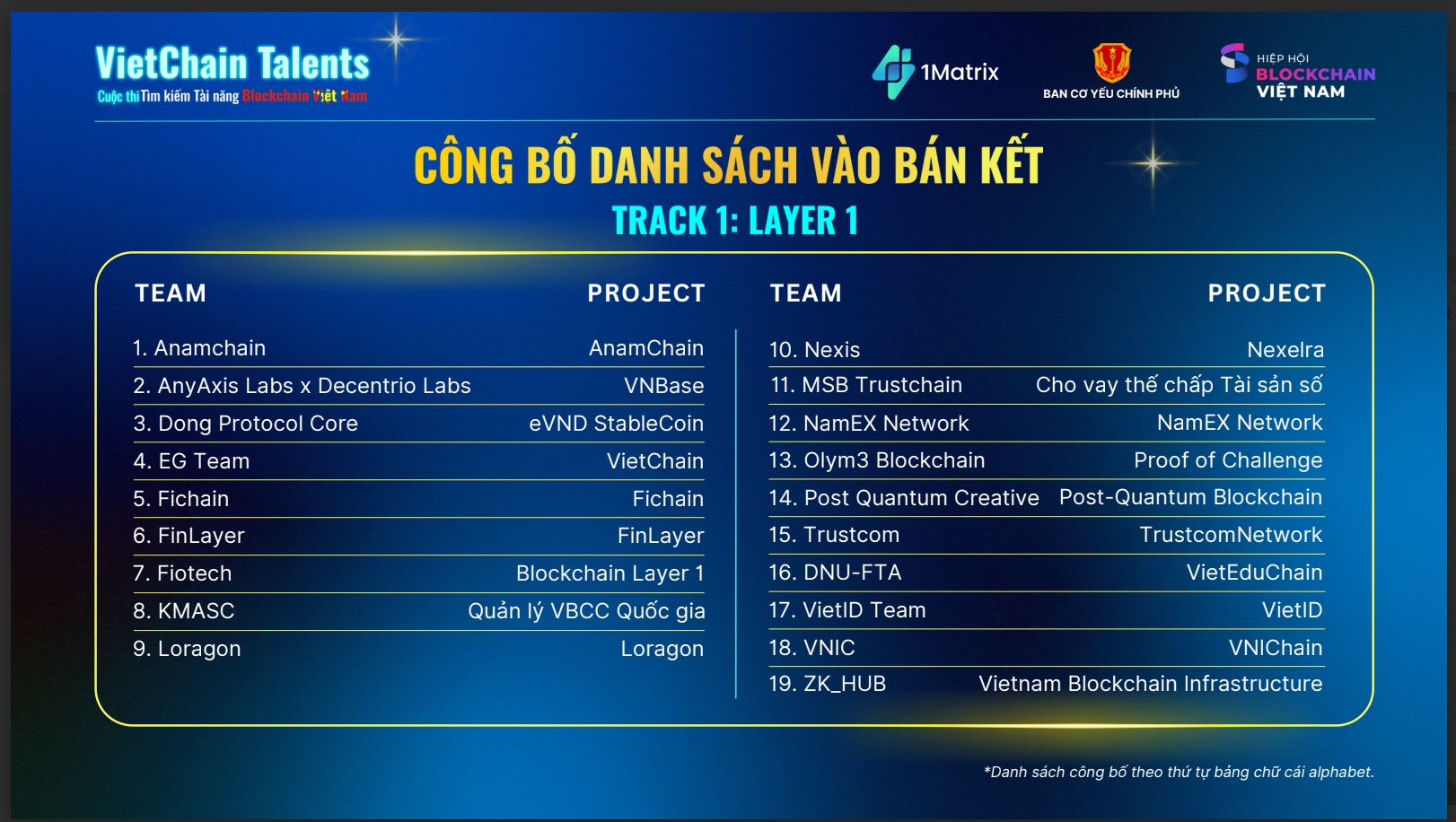 VietChain Talents
Cuộc thi Tìm kiếm Tài năng Blockchain Việt Nam

1Matrix

BAN CƠ YẾU CHÍNH PHỦ

HIỆP HỘI BLOCKCHAIN VIỆT NAM

CÔNG BỐ DANH SÁCH VÀO BÁN KẾT

TRACK 1: LAYER 1

| TEAM | PROJECT |
|---|---|
| 1. Anamchain | AnamChain |
| 2. AnyAxis Labs x Decentrio Labs | VNBase |
| 3. Dong Protocol Core | eVND StableCoin |
| 4. EG Team | VietChain |
| 5. Fichain | Fichain |
| 6. FinLayer | FinLayer |
| 7. Fiotech | Blockchain Layer 1 |
| 8. KMASC | Quản lý VBCC Quốc gia |
| 9. Loragon | Loragon |

| TEAM | PROJECT |
|---|---|
| 10. Nexis | Nexelra |
| 11. MSB Trustchain | Cho vay thế chấp Tài sản số |
| 12. NamEX Network | NamEX Network |
| 13. Olym3 Blockchain | Proof of Challenge |
| 14. Post Quantum Creative | Post-Quantum Blockchain |
| 15. Trustcom | TrustcomNetwork |
| 16. DNU-FTA | VietEduChain |
| 17. VietID Team | VietID |
| 18. VNIC | VNIChain |
| 19. ZK_HUB | Vietnam Blockchain Infrastructure |

*Danh sách công bố theo thứ tự bảng chữ cái alphabet.